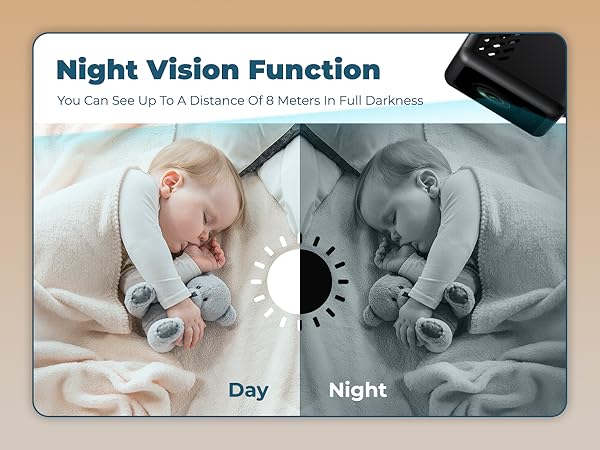 Night Vision Function

You Can See Up To A Distance Of 8 Meters In Full Darkness

Day

Night